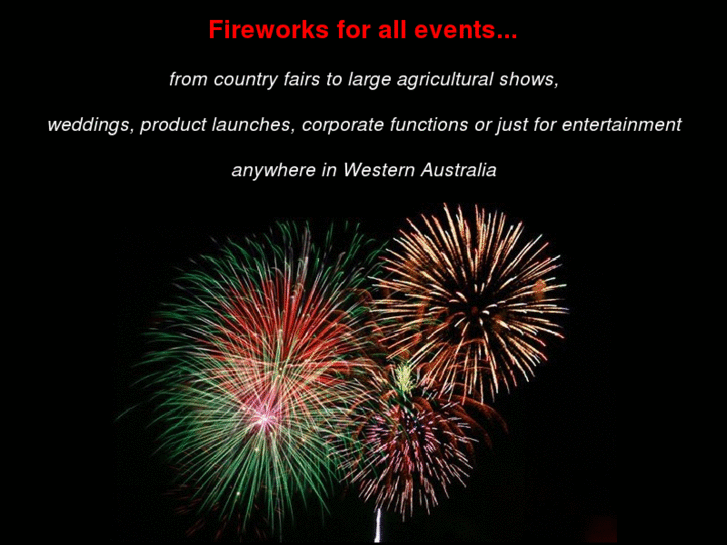 Fireworks for all events...

from country fairs to large agricultural shows,

weddings, product launches, corporate functions or just for entertainment

anywhere in Western Australia